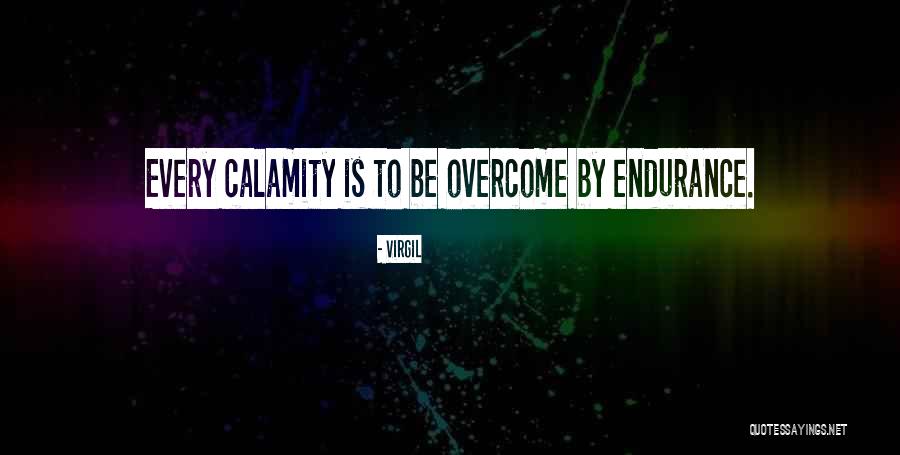 EVERY CALAMITY IS TO BE OVERCOME BY ENDURANCE.

- VIRGIL

QUOTESSAYINGS.NET